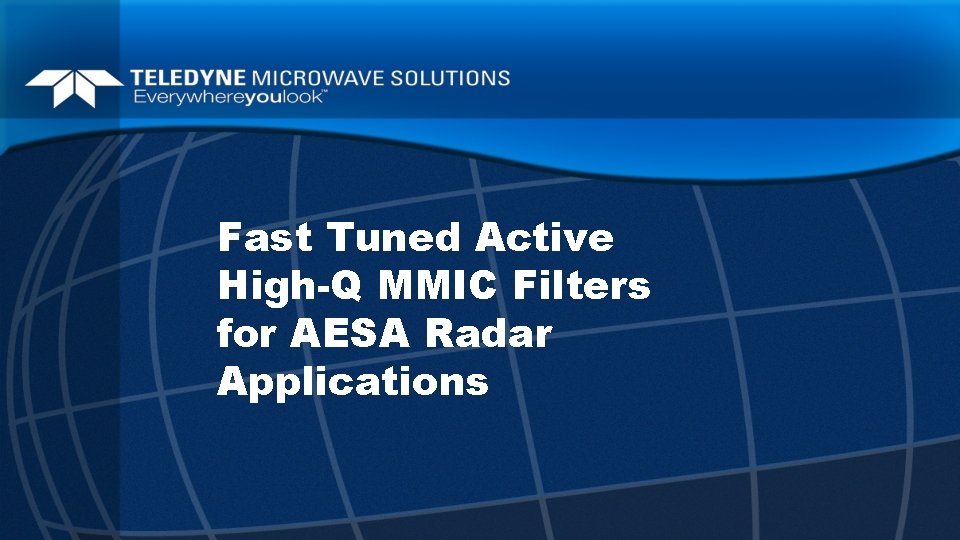 TELEDYNE MICROWAVE SOLUTIONS
Everywhereyoulook™

Fast Tuned Active High-Q MMIC Filters for AESA Radar Applications